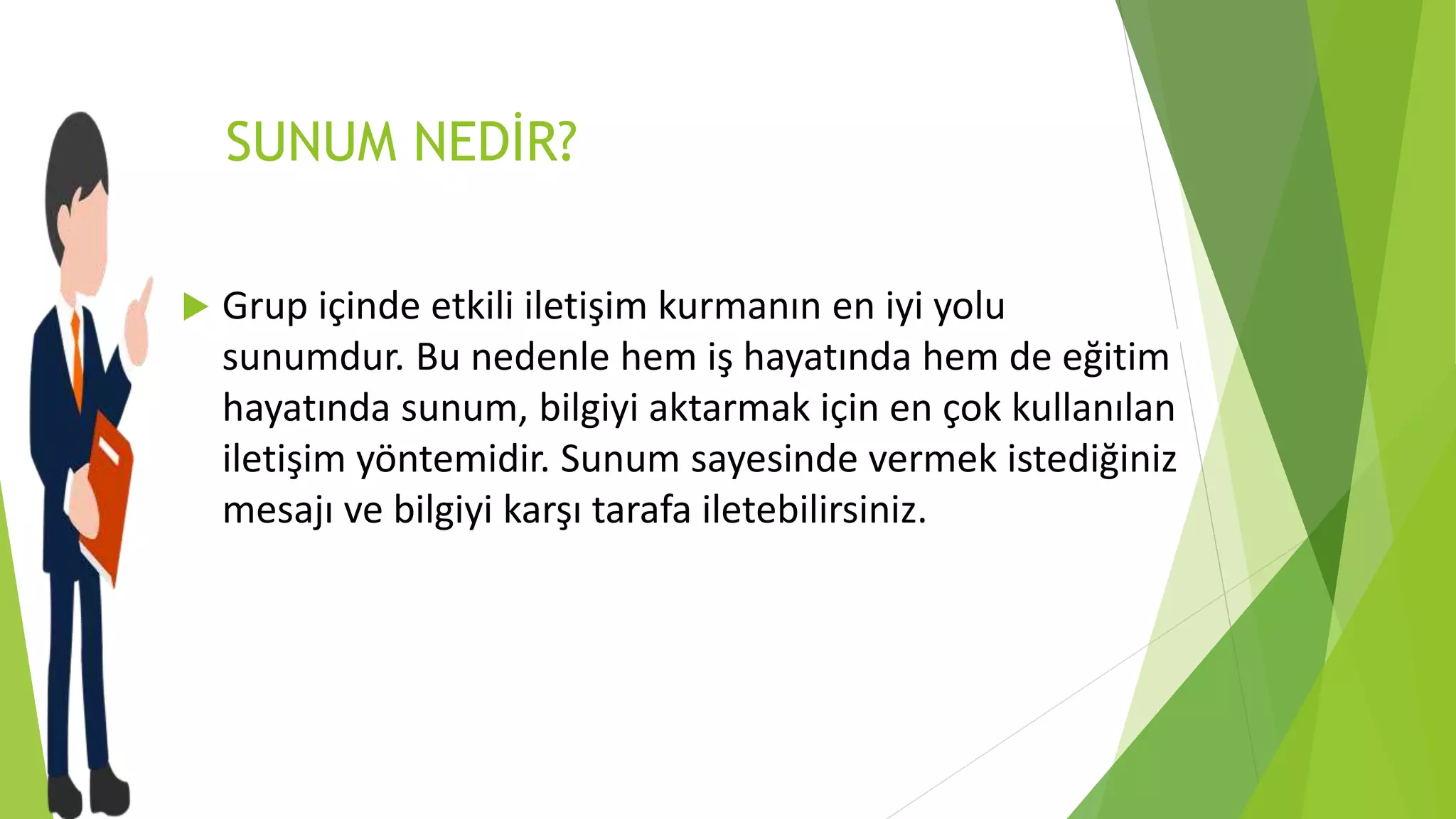 SUNUM NEDİR?

Grup içinde etkili iletişim kurmanın en iyi yolu sunumdur. Bu nedenle hem iş hayatında hem de eğitim hayatında sunum, bilgiyi aktarmak için en çok kullanılan iletişim yöntemidir. Sunum sayesinde vermek istediğiniz mesajı ve bilgiyi karşı tarafa iletebilirsiniz.